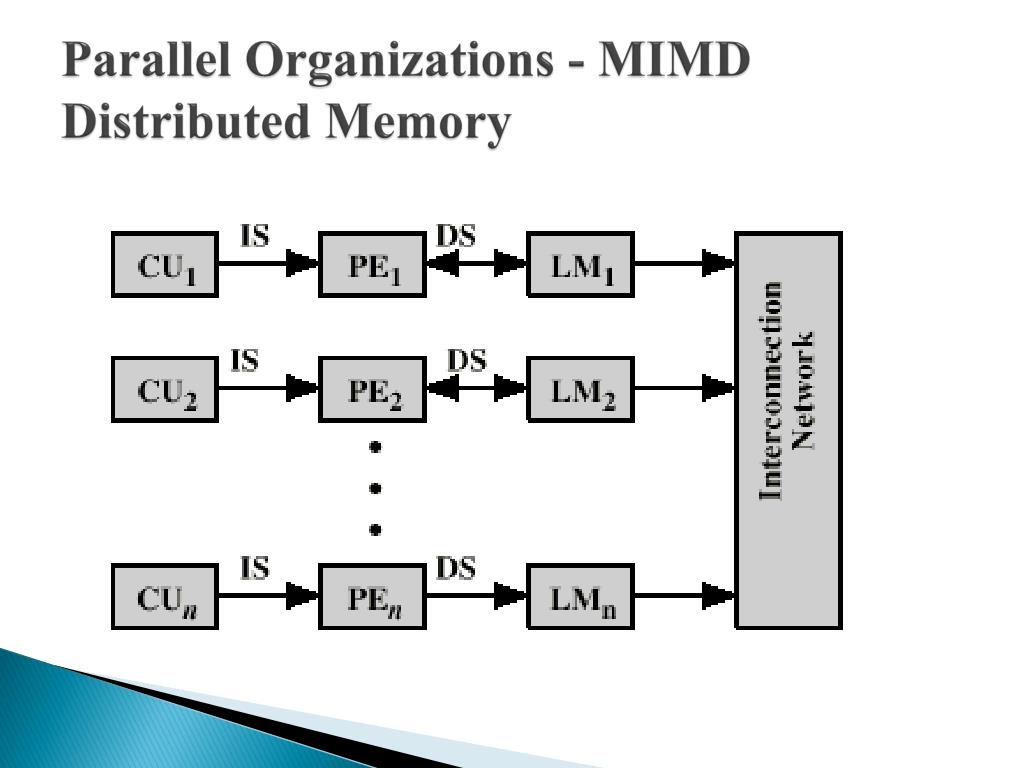 Parallel Organizations - MIMD Distributed Memory

$CU_1$ IS $PE_1$ DS $LM_1$

$CU_2$ IS $PE_2$ DS $LM_2$

$CU_n$ IS $PE_n$ DS $LM_n$

Interconnection Network